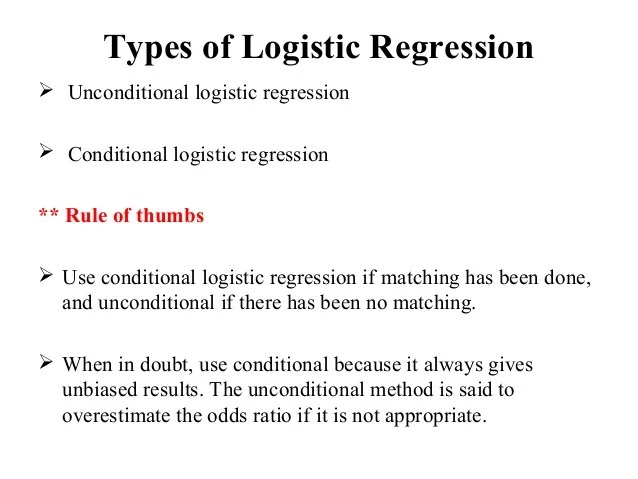 Types of Logistic Regression

➢ Unconditional logistic regression

➢ Conditional logistic regression

** Rule of thumbs

➢ Use conditional logistic regression if matching has been done, and unconditional if there has been no matching.

➢ When in doubt, use conditional because it always gives unbiased results. The unconditional method is said to overestimate the odds ratio if it is not appropriate.